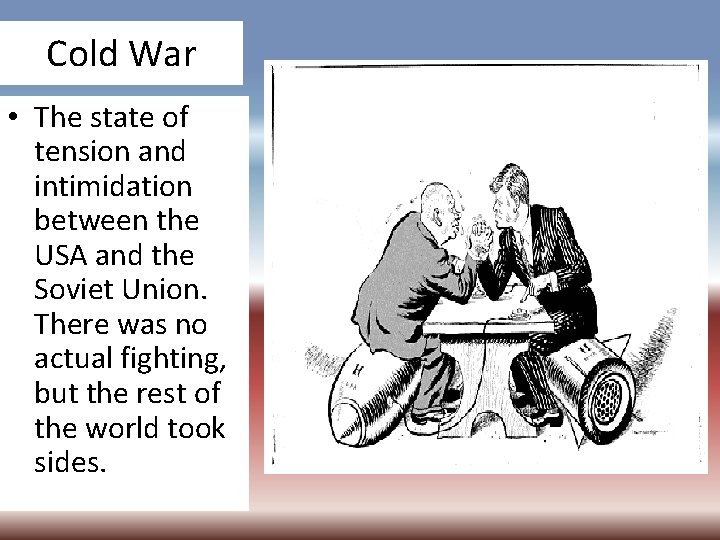 Cold War

• The state of tension and intimidation between the USA and the Soviet Union. There was no actual fighting, but the rest of the world took sides.

H

H